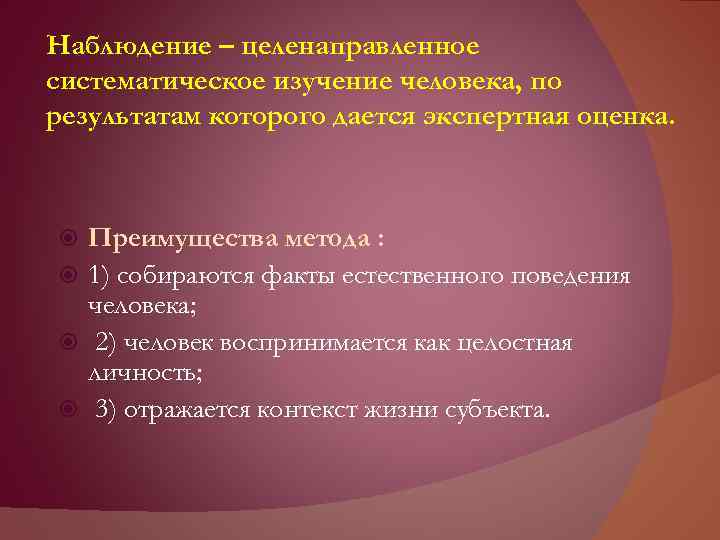 Наблюдение – целенаправленное систематическое изучение человека, по результатам которого дается экспертная оценка.

Преимущества метода :

1) собираются факты естественного поведения человека;

2) человек воспринимается как целостная личность;

3) отражается контекст жизни субъекта.